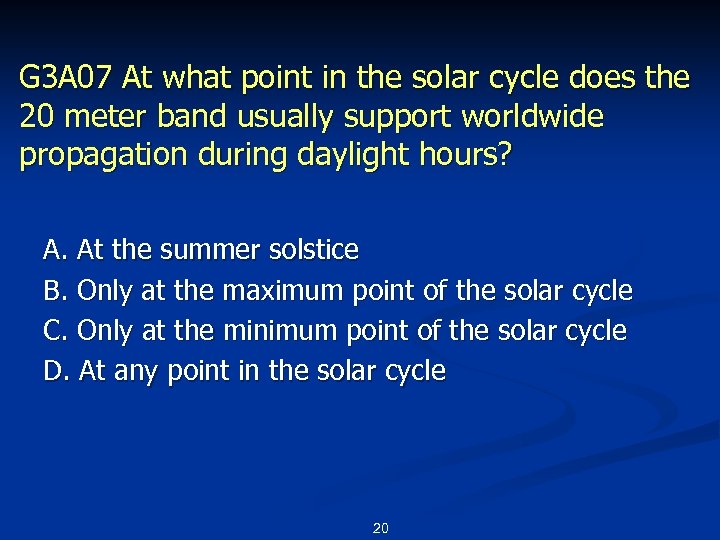 G3A07 At what point in the solar cycle does the 20 meter band usually support worldwide propagation during daylight hours?

A. At the summer solstice
B. Only at the maximum point of the solar cycle
C. Only at the minimum point of the solar cycle
D. At any point in the solar cycle

20